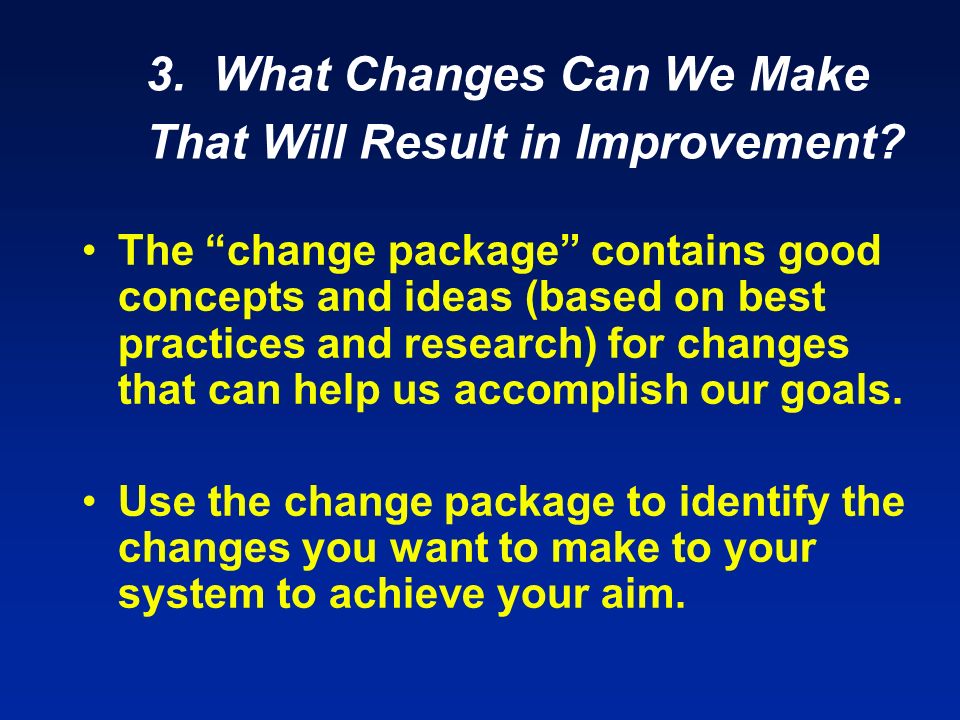 3. What Changes Can We Make That Will Result in Improvement?

• The “change package” contains good concepts and ideas (based on best practices and research) for changes that can help us accomplish our goals.

• Use the change package to identify the changes you want to make to your system to achieve your aim.